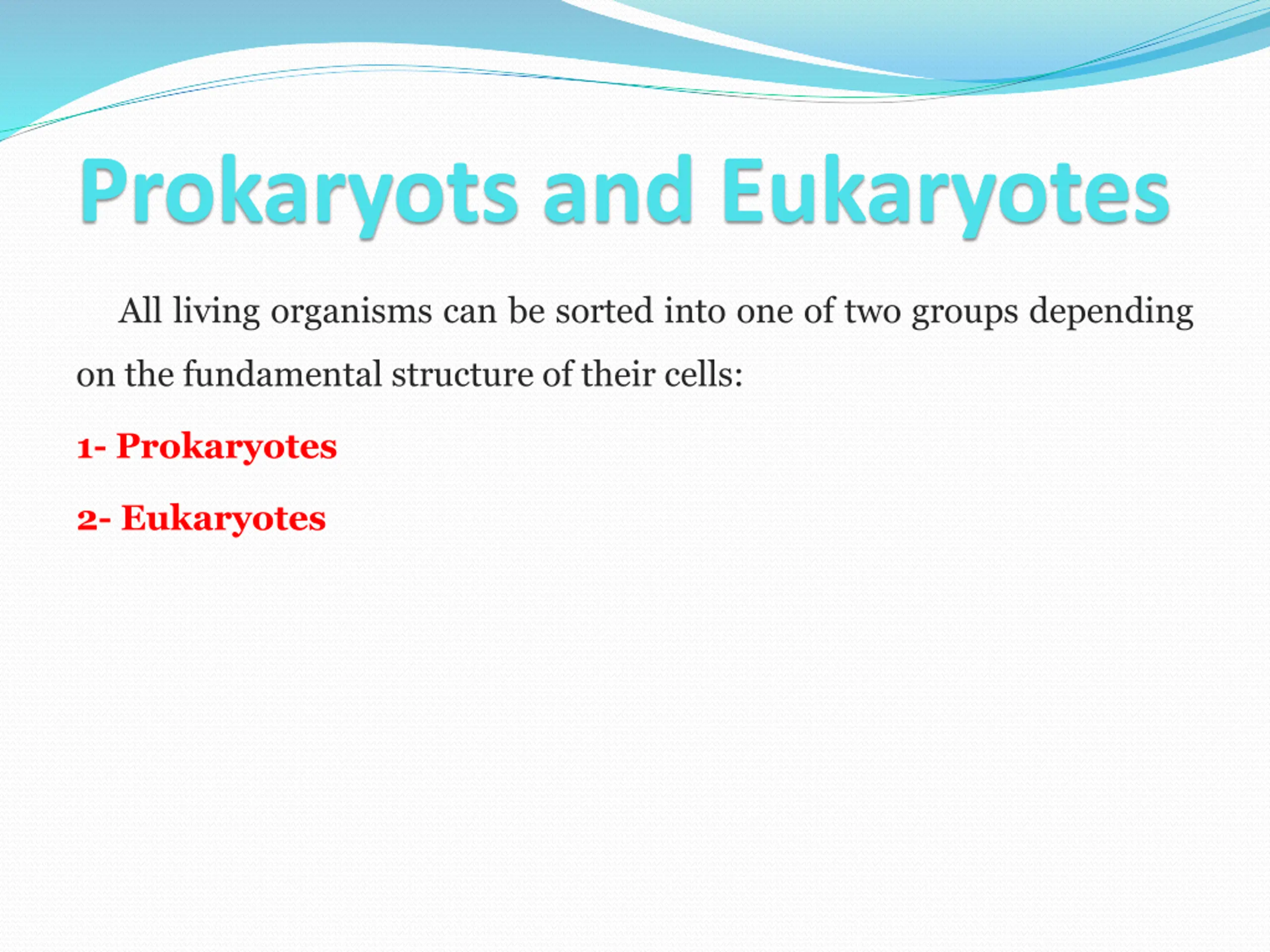 Prokaryots and Eukaryotes

All living organisms can be sorted into one of two groups depending on the fundamental structure of their cells:

1- Prokaryotes

2- Eukaryotes